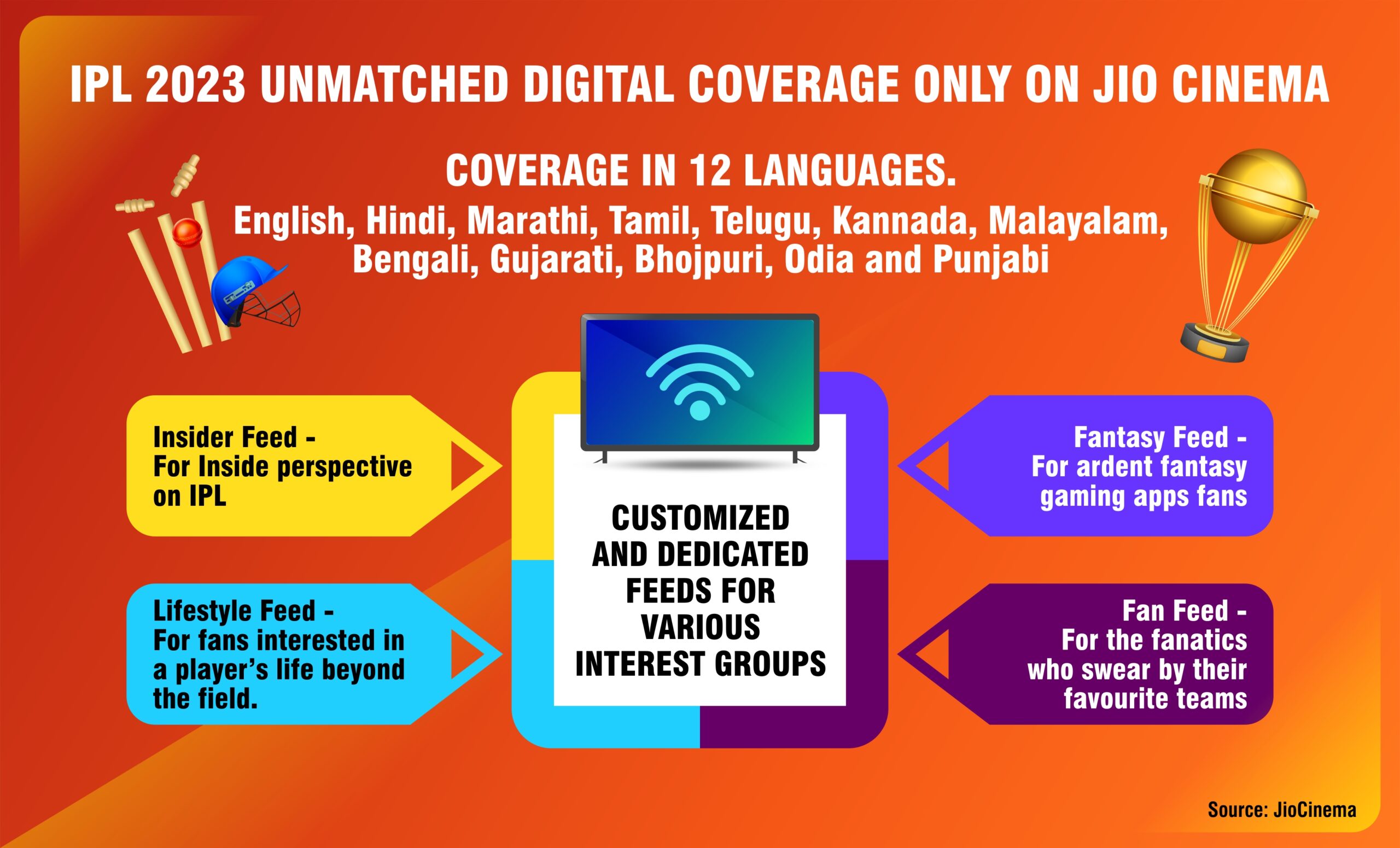 IPL 2023 UNMATCHED DIGITAL COVERAGE ONLY ON JIO CINEMA

COVERAGE IN 12 LANGUAGES.

English, Hindi, Marathi, Tamil, Telugu, Kannada, Malayalam, Bengali, Gujarati, Bhojpuri, Odia and Punjabi

Insider Feed - For Inside perspective on IPL

Lifestyle Feed - For fans interested in a player's life beyond the field.

CUSTOMIZED AND DEDICATED FEEDS FOR VARIOUS INTEREST GROUPS

Fantasy Feed - For ardent fantasy gaming apps fans

Fan Feed - For the fanatics who swear by their favourite teams

Source: JioCinema